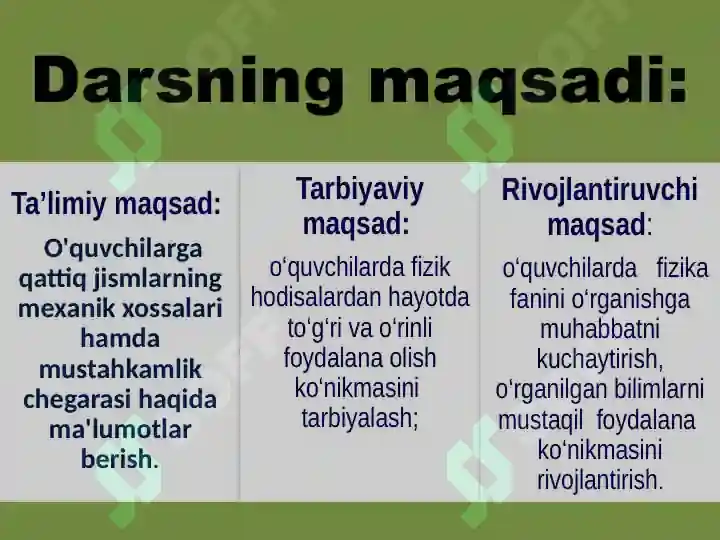 Darsning maqsadi:

Ta’limiy maqsad:

O'quvchilarga qattiq jismlarning mexanik xossalari hamda mustahkamlik chegarasi haqida ma'lumotlar berish.

Tarbiyaviy maqsad:

o‘quvchilarda fizik hodisalardan hayotda to‘g‘ri va o‘rinli foydalana olish ko‘nikmasini tarbiyalash;

Rivojlantiruvchi maqsad:

o‘quvchilarda fizika fanini o‘rganishga muhabbatni kuchaytirish, o‘rganilgan bilimlarni mustaqil foydalana ko‘nikmasini rivojlantirish.